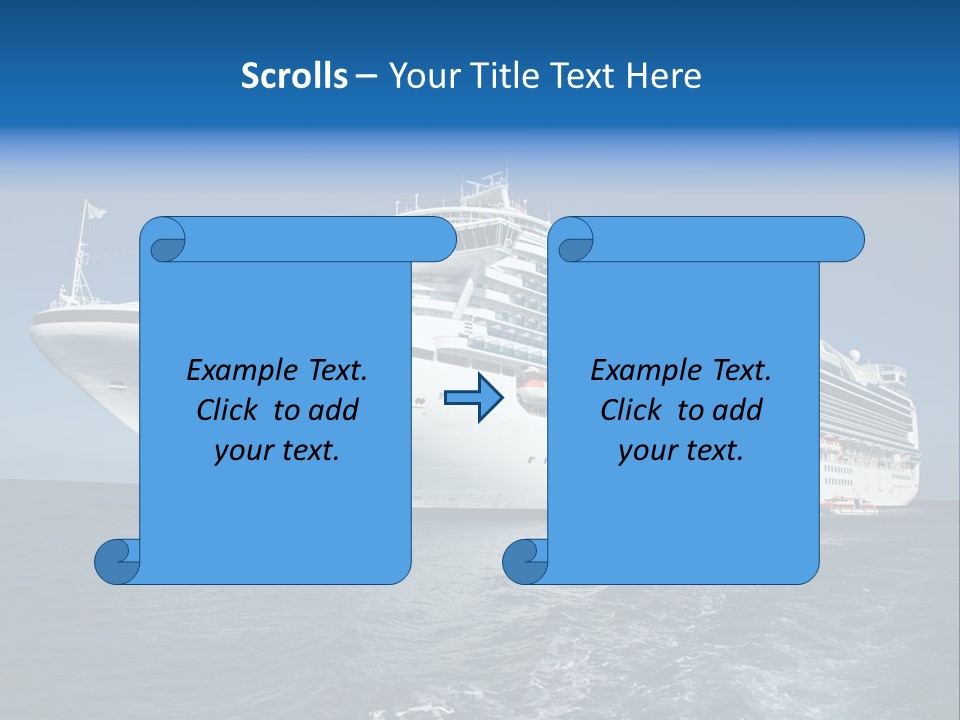 Scrolls – Your Title Text Here

Example Text. Click to add your text.

Example Text. Click to add your text.